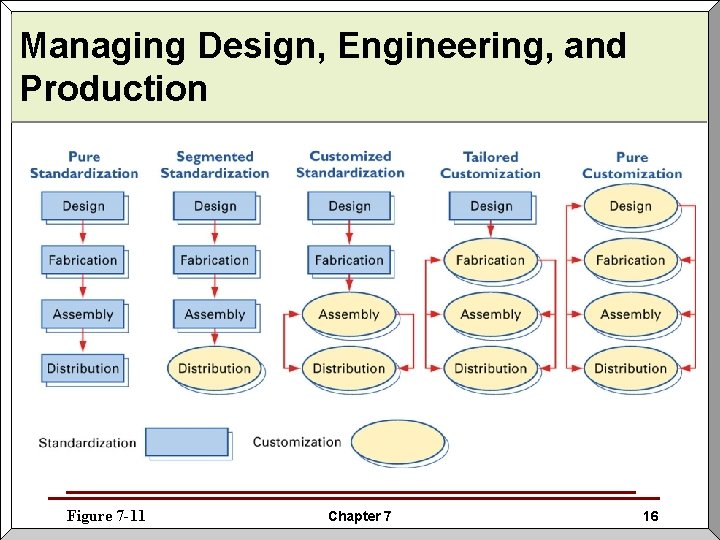 Managing Design, Engineering, and Production

Pure Standardization
Design
Fabrication
Assembly
Distribution

Segmented Standardization
Design
Fabrication
Assembly
Distribution

Customized Standardization
Design
Fabrication
Assembly
Distribution

Tailored Customization
Design
Fabrication
Assembly
Distribution

Pure Customization
Design
Fabrication
Assembly
Distribution

Standardization
Customization

Figure 7-11
Chapter 7
16